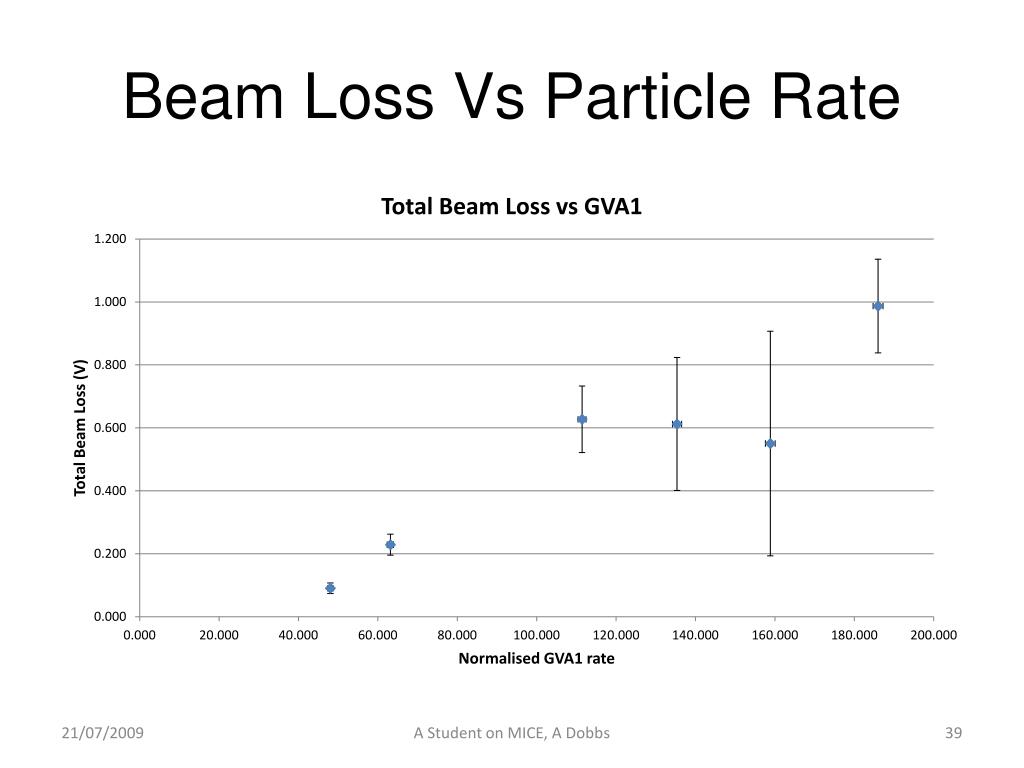 Beam Loss Vs Particle Rate

Total Beam Loss vs GVA1

Total Beam Loss (V)

1.200
1.000
0.800
0.600
0.400
0.200
0.000

0.000 20.000 40.000 60.000 80.000 100.000 120.000 140.000 160.000 180.000 200.000

Normalised GVA1 rate

21/07/2009

A Student on MICE, A Dobbs

39